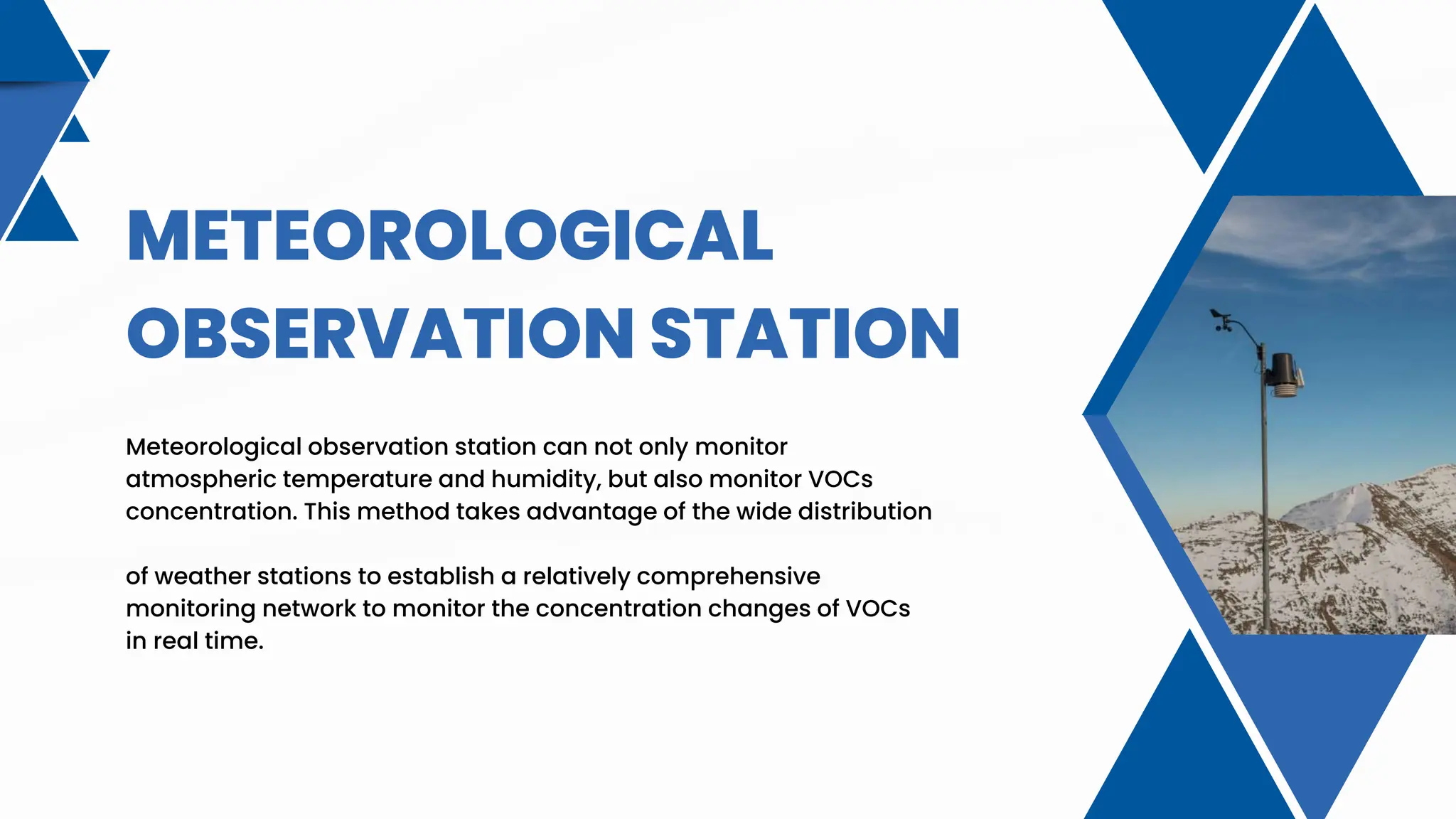 METEOROLOGICAL OBSERVATION STATION

Meteorological observation station can not only monitor atmospheric temperature and humidity, but also monitor VOCs concentration. This method takes advantage of the wide distribution

of weather stations to establish a relatively comprehensive monitoring network to monitor the concentration changes of VOCs in real time.